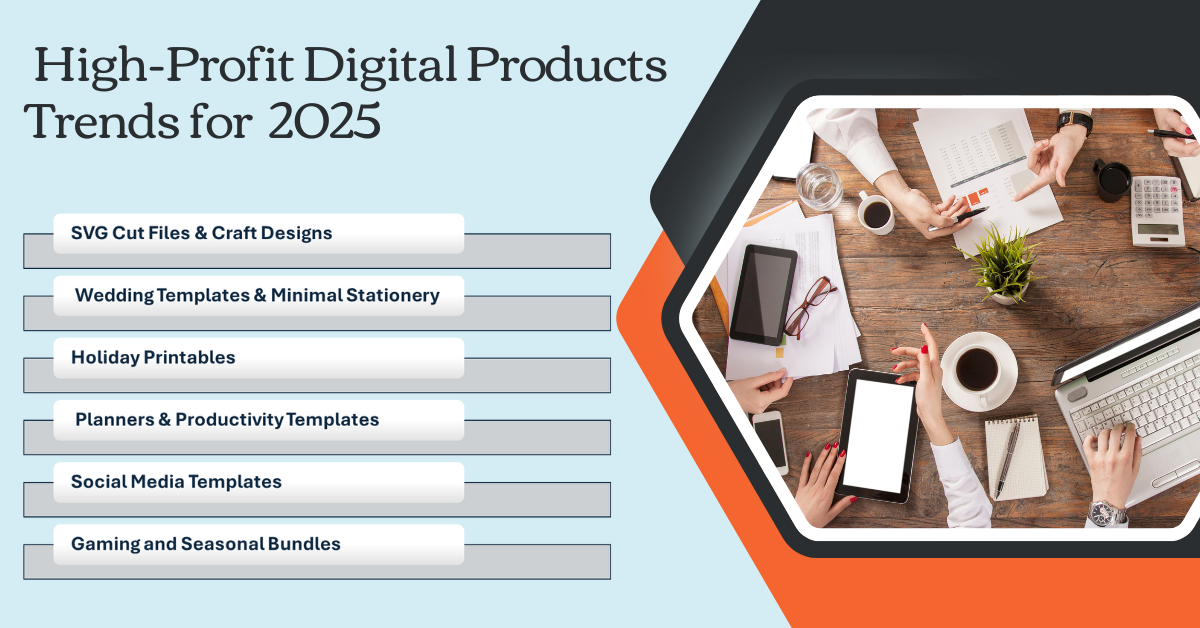 High-Profit Digital Products Trends for 2025

SVG Cut Files & Craft Designs

Wedding Templates & Minimal Stationery

Holiday Printables

Planners & Productivity Templates

Social Media Templates

Gaming and Seasonal Bundles